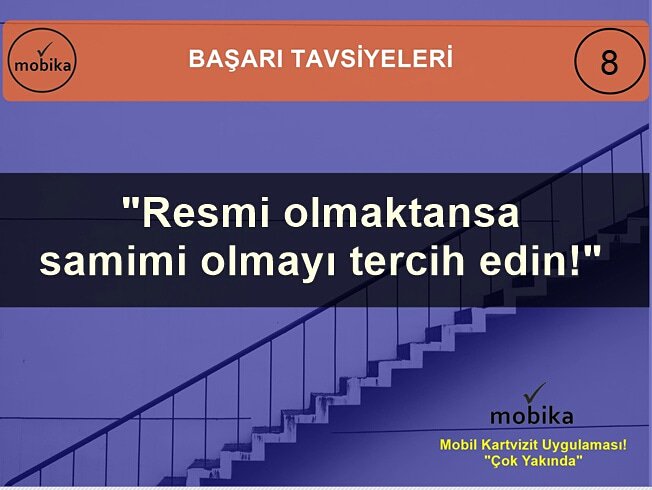 mobika

BAŞARI TAVSİYELERİ

8

"Resmi olmaktansa samimi olmayı tercih edin!"

mobika

Mobil Kartvizit Uygulaması!
"Çok Yakında"